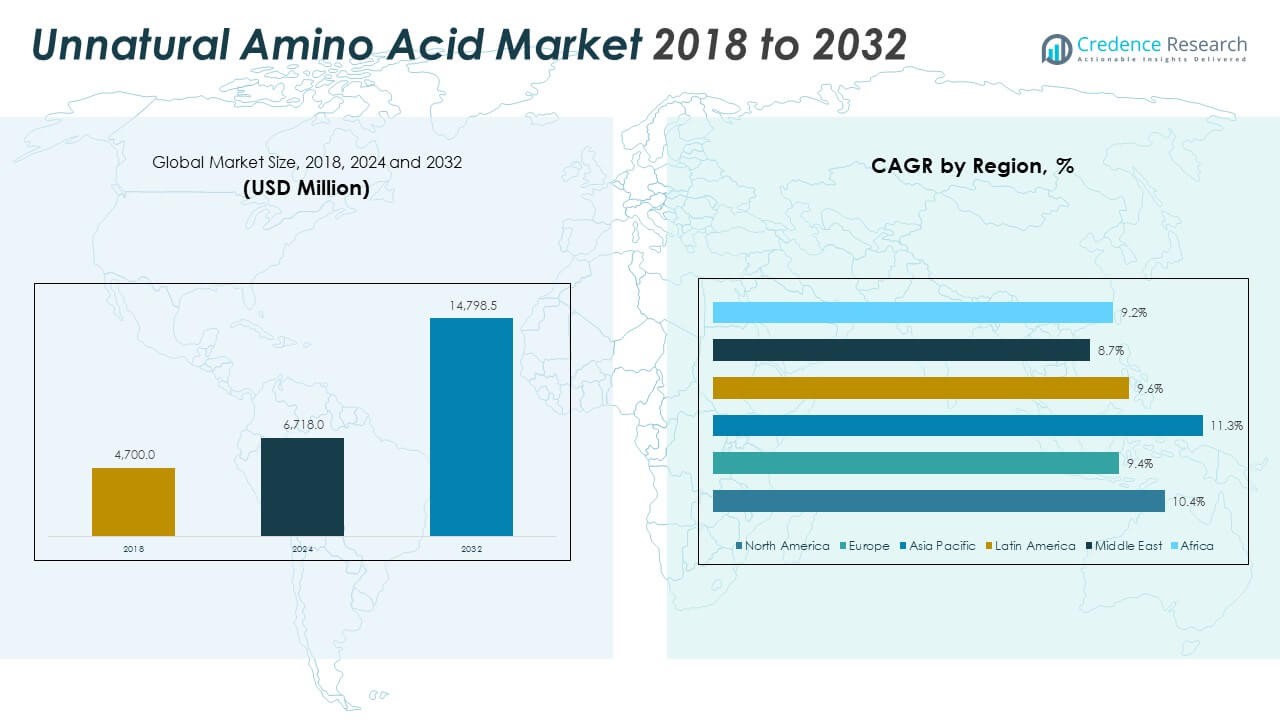 Unnatural Amino Acid Market 2018 to 2032

Credence Research
Actionable Insights Delivered

Global Market Size, 2018, 2024 and 2032
(USD Million)

4,700.0
6,718.0
14,798.5

2018
2024
2032

CAGR by Region, %

9.2%
8.7%
9.6%
11.3%
9.4%
10.4%

North America
Europe
Asia Pacific
Latin America
Middle East
Africa